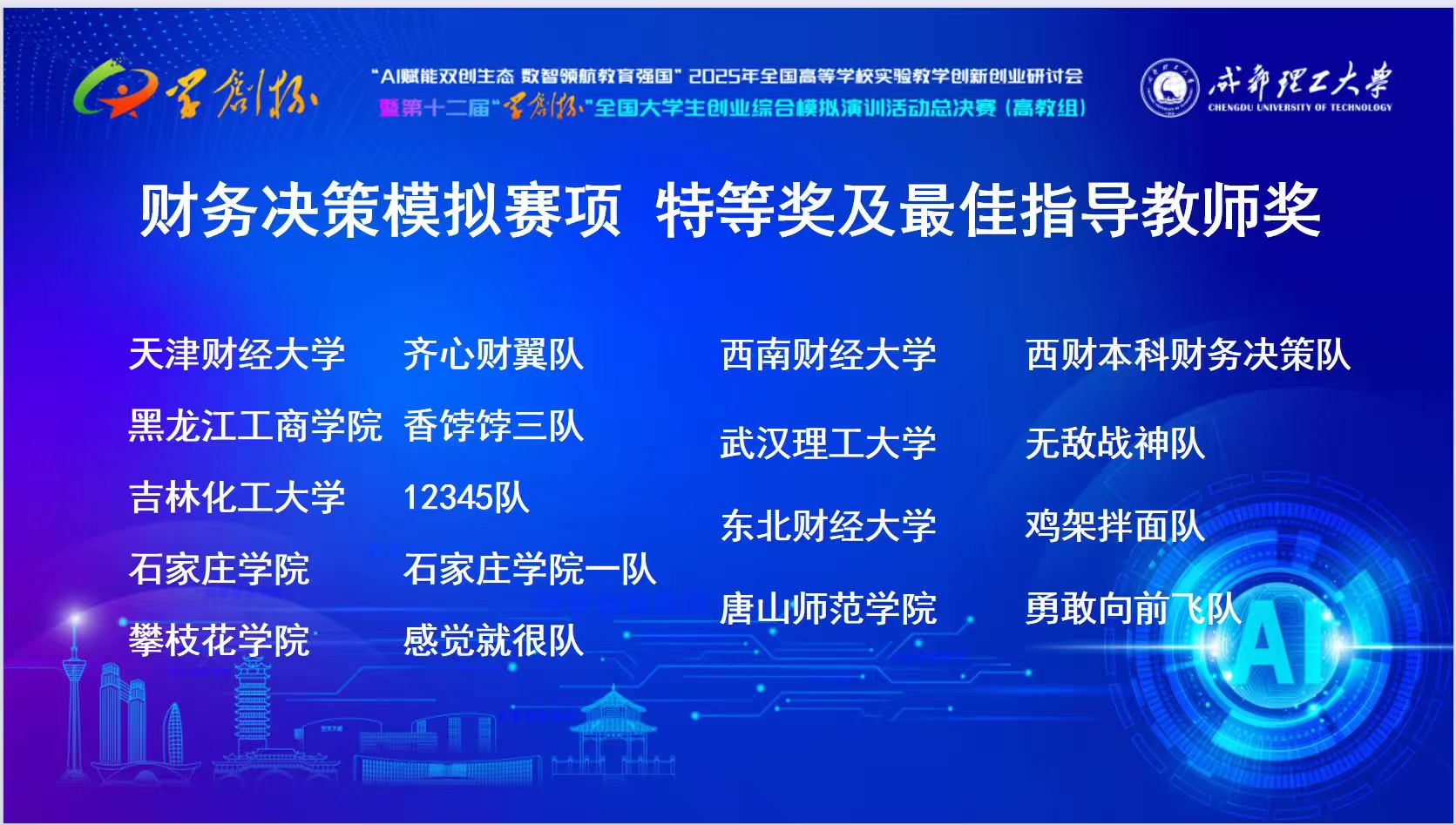 学创杯

“AI赋能双创生态 数智领航教育强国” 2025年全国高等学校实验教学创新创业研讨会
暨第十二届“学创杯”全国大学生创业综合模拟演训活动总决赛（高教组）

成都理工大学
CHENGDU UNIVERSITY OF TECHNOLOGY

财务决策模拟赛项 特等奖及最佳指导教师奖

天津财经大学 齐心财翼队
黑龙江工商学院 香饽饽三队
吉林化工大学 12345队
石家庄学院 石家庄学院一队
攀枝花学院 感觉就很队

西南财经大学 西财本科财务决策队
武汉理工大学 无敌战神队
东北财经大学 鸡架拌面队
唐山师范学院 勇敢向前飞队

AI